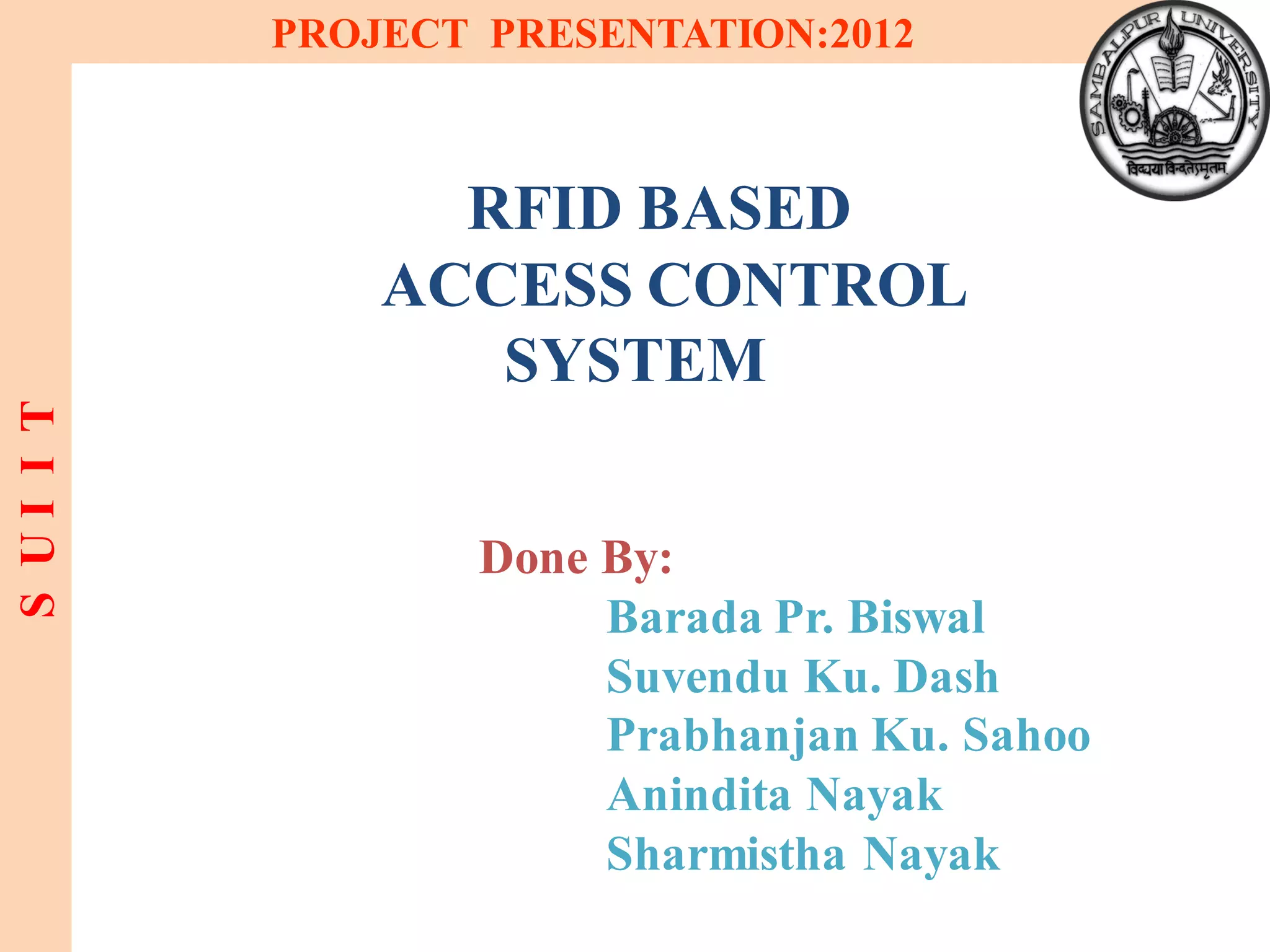 PROJECT PRESENTATION:2012

SAMBALPUR UNIVERSITY
विद्यया विन्दतेऽमृतम्

RFID BASED ACCESS CONTROL SYSTEM

S U I I T

Done By:
Barada Pr. Biswal
Suvendu Ku. Dash
Prabhanjan Ku. Sahoo
Anindita Nayak
Sharmistha Nayak